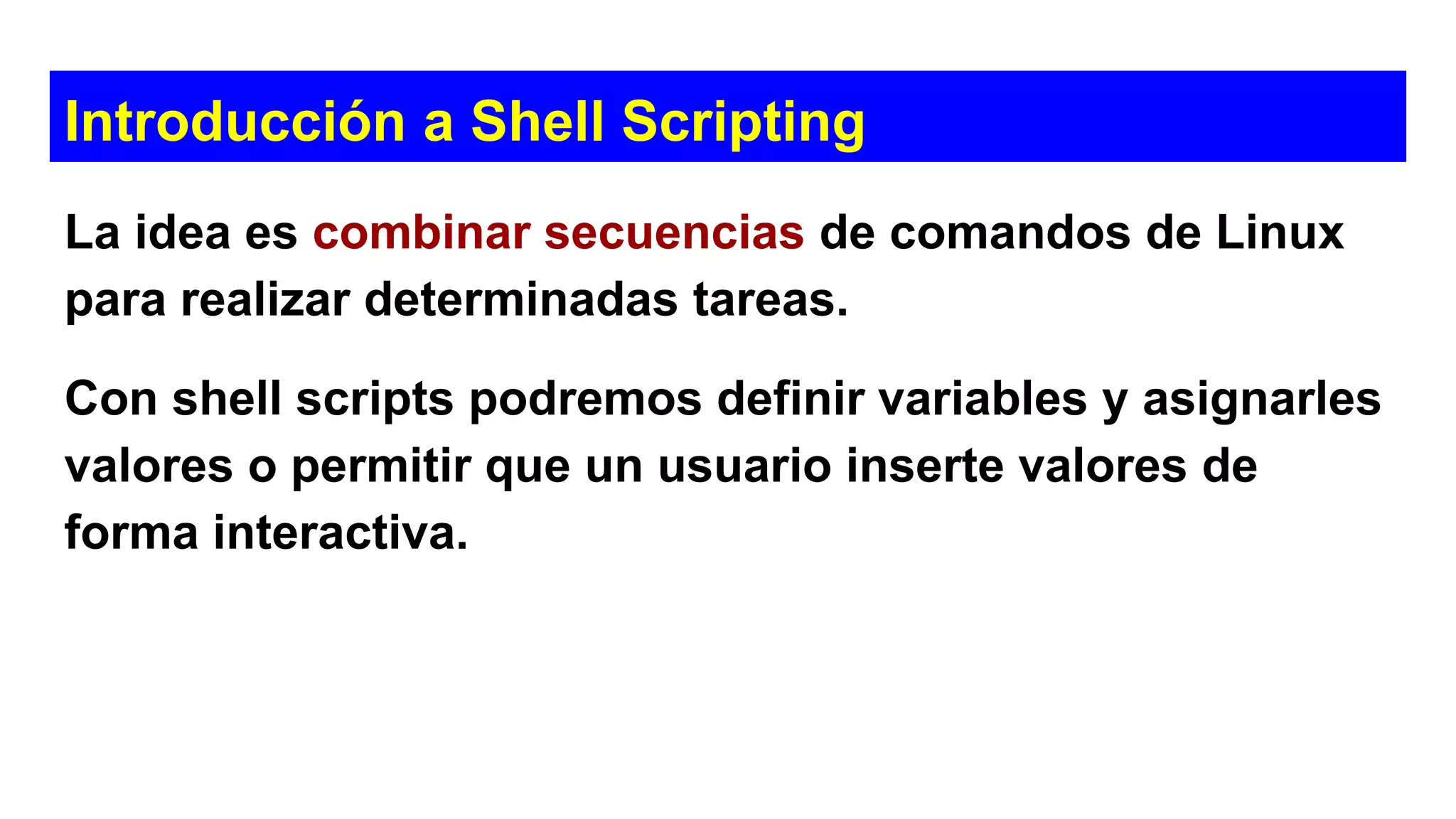 Introducción a Shell Scripting

La idea es combinar secuencias de comandos de Linux para realizar determinadas tareas.

Con shell scripts podremos definir variables y asignarles valores o permitir que un usuario inserte valores de forma interactiva.